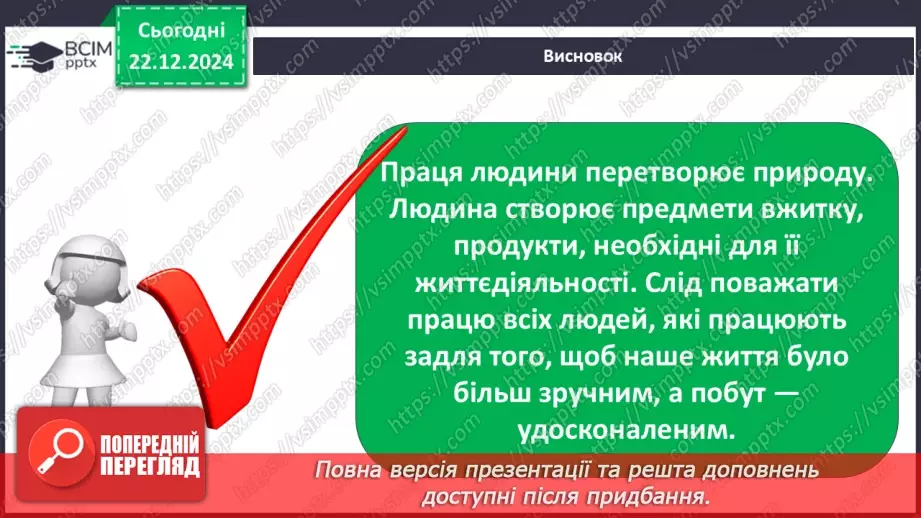 ВСІМ pptx

Сьогодні 22.12.2024

Висновок

Праця людини перетворює природу. Людина створює предмети вжитку, продукти, необхідні для її життєдіяльності. Слід поважати працю всіх людей, які працюють задля того, щоб наше життя було більш зручним, а побут — удосконаленим.

ПОПЕРЕДНІЙ ПЕРЕГЛЯД

Повна версія презентації та решта доповнень доступні після придбання.

https://vsimpptx.com